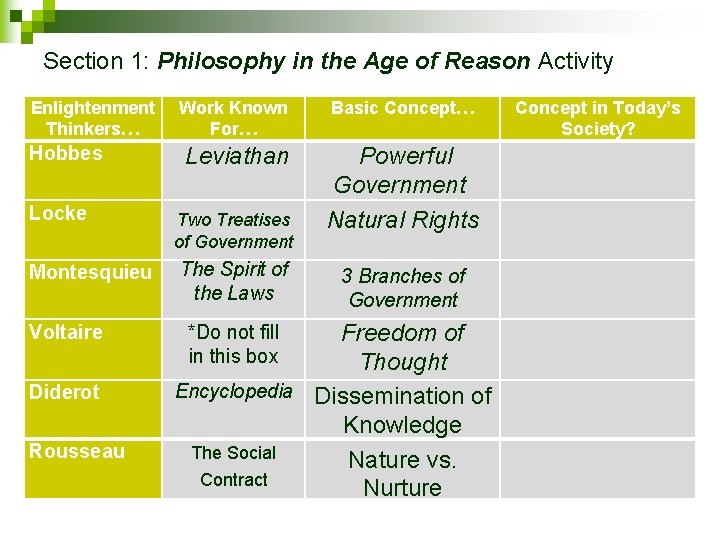 Section 1: Philosophy in the Age of Reason Activity

| Enlightenment Thinkers… | Work Known For… | Basic Concept… | Concept in Today's Society? |
|---|---|---|---|
| Hobbes | Leviathan | Powerful Government | |
| Locke | Two Treatises of Government | Natural Rights | |
| Montesquieu | The Spirit of the Laws | 3 Branches of Government | |
| Voltaire | *Do not fill in this box | Freedom of Thought | |
| Diderot | Encyclopedia | Dissemination of Knowledge | |
| Rousseau | The Social Contract | Nature vs. Nurture | |